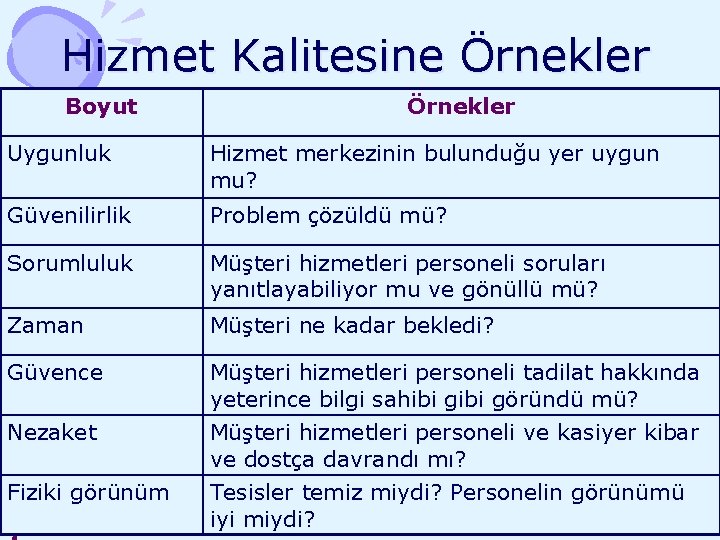 Hizmet Kalitesine Örnekler

| Boyut | Örnekler |
|---|---|
| Uygunluk | Hizmet merkezinin bulunduğu yer uygun mu? |
| Güvenilirlik | Problem çözüldü mü? |
| Sorumluluk | Müşteri hizmetleri personeli soruları yanıtlayabiliyor mu ve gönüllü mü? |
| Zaman | Müşteri ne kadar bekledi? |
| Güvence | Müşteri hizmetleri personeli tadilat hakkında yeterince bilgi sahibi gibi göründü mü? |
| Nezaket | Müşteri hizmetleri personeli ve kasiyer kibar ve dostça davrandı mı? |
| Fiziki görünüm | Tesisler temiz miydi? Personelin görünümü iyi miydi? |